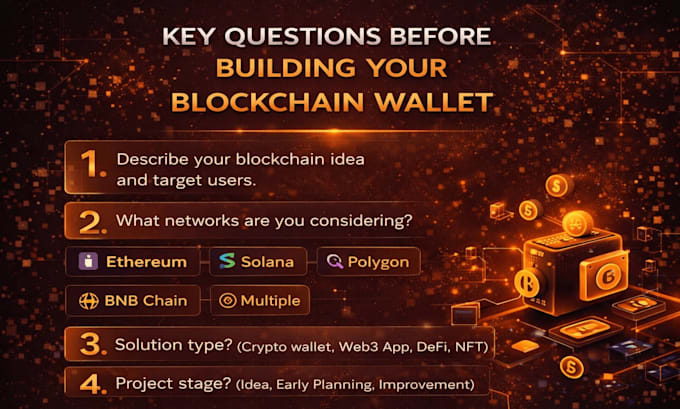 KEY QUESTIONS BEFORE BUILDING YOUR BLOCKCHAIN WALLET

1. Describe your blockchain idea and target users.

2. What networks are you considering?

Ethereum
Solana
Polygon
BNB Chain
Multiple

3. Solution type? (Crypto wallet, Web3 App, DeFi, NFT)

4. Project stage? (Idea, Early Planning, Improvement)